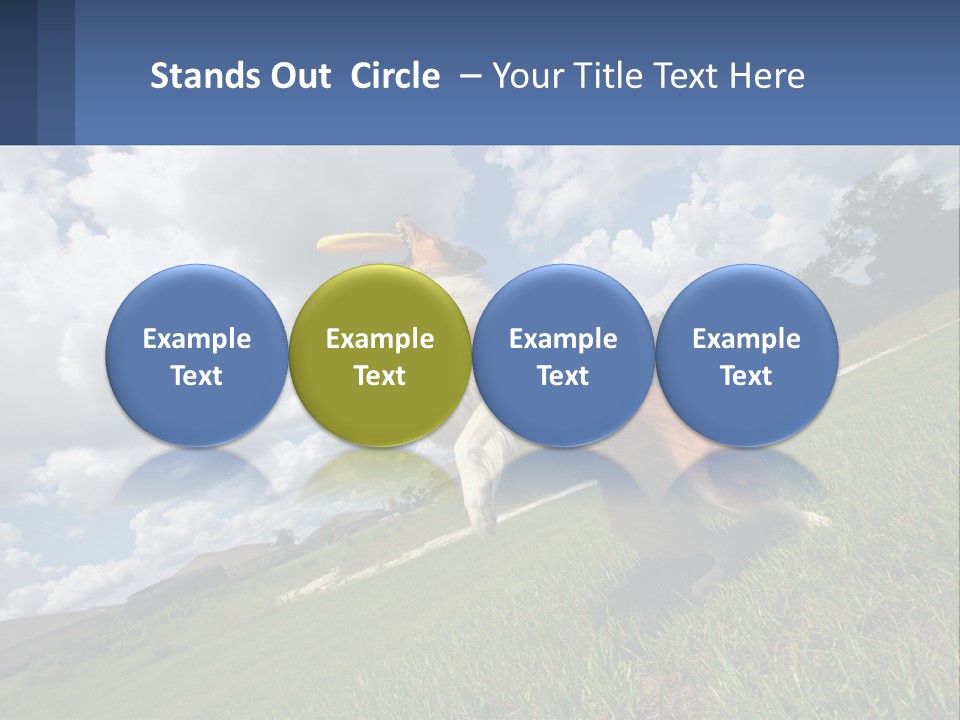 Stands Out Circle – Your Title Text Here

Example Text

Example Text

Example Text

Example Text